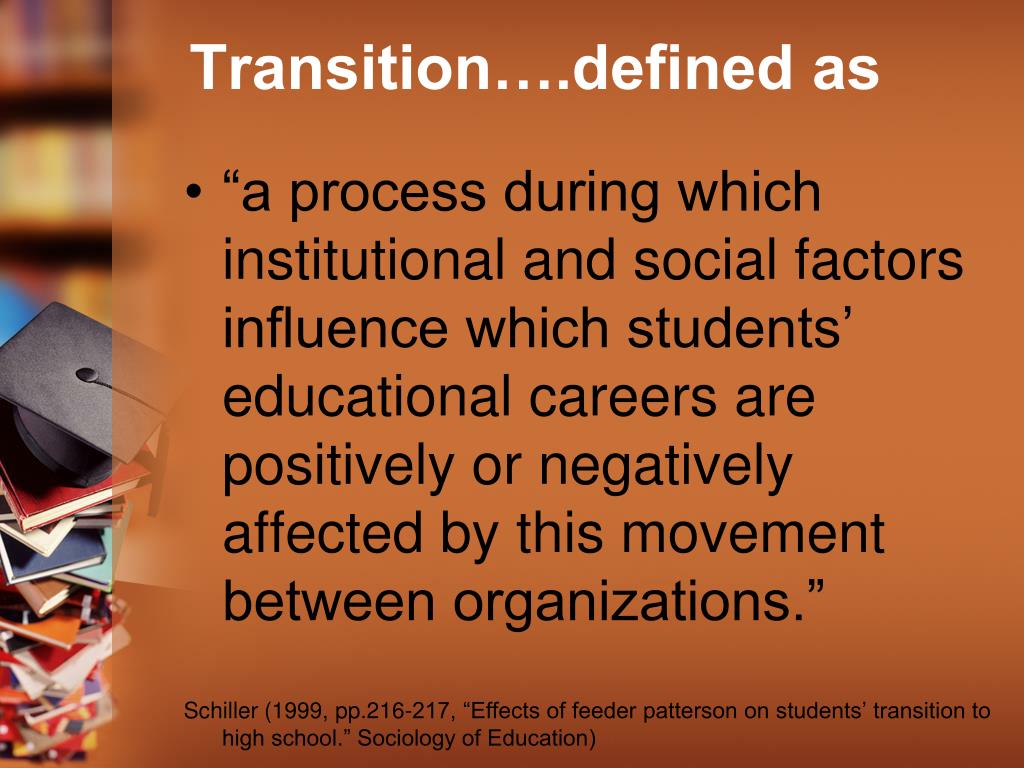 Transition….defined as

• “a process during which institutional and social factors influence which students’ educational careers are positively or negatively affected by this movement between organizations.”

Schiller (1999, pp.216-217, “Effects of feeder patterson on students’ transition to high school.” Sociology of Education)